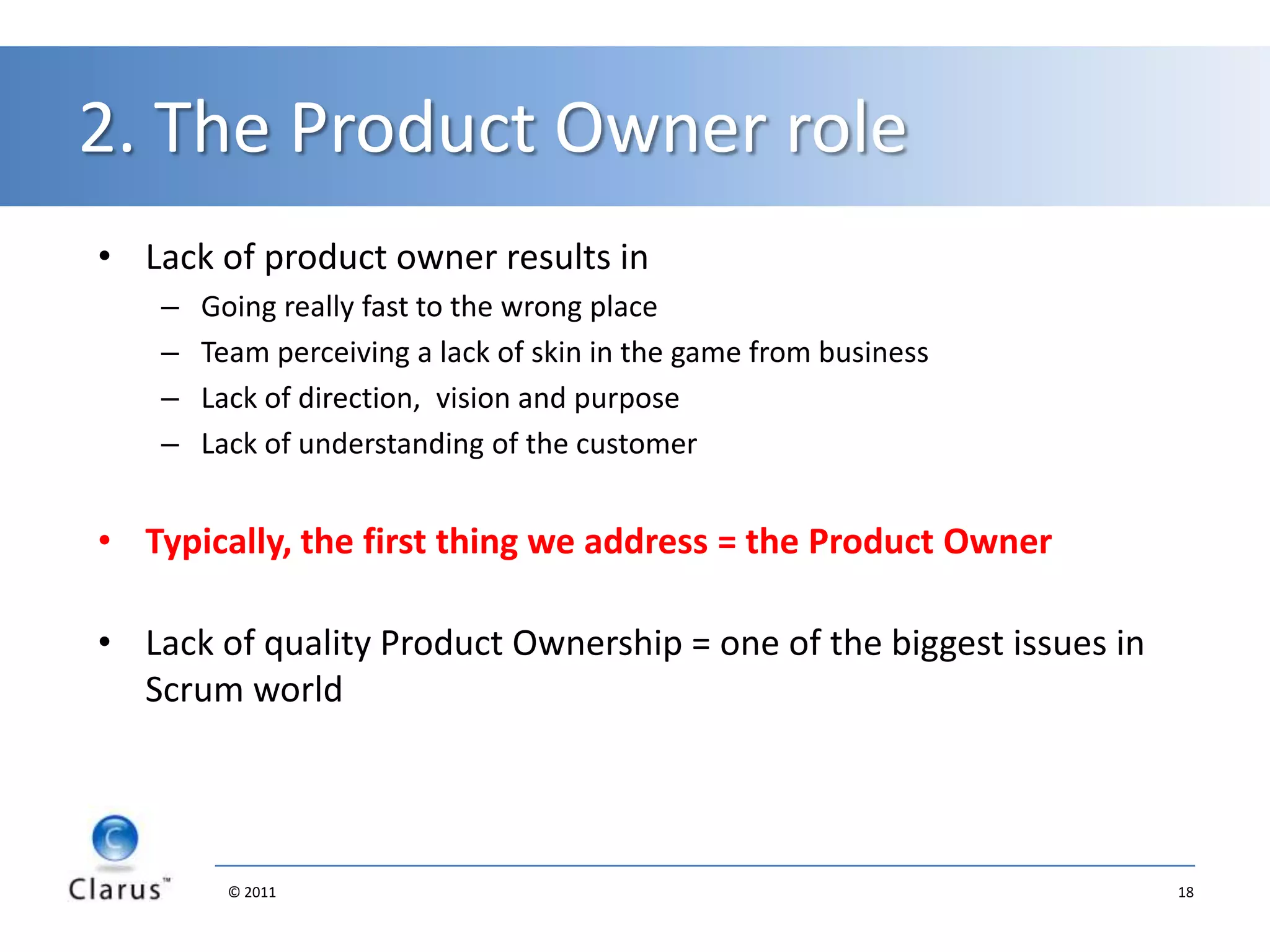 2. The Product Owner role

• Lack of product owner results in
  – Going really fast to the wrong place
  – Team perceiving a lack of skin in the game from business
  – Lack of direction,  vision and purpose
  – Lack of understanding of the customer

• Typically, the first thing we address = the Product Owner

• Lack of quality Product Ownership = one of the biggest issues in Scrum world

Clarus™

© 2011

18